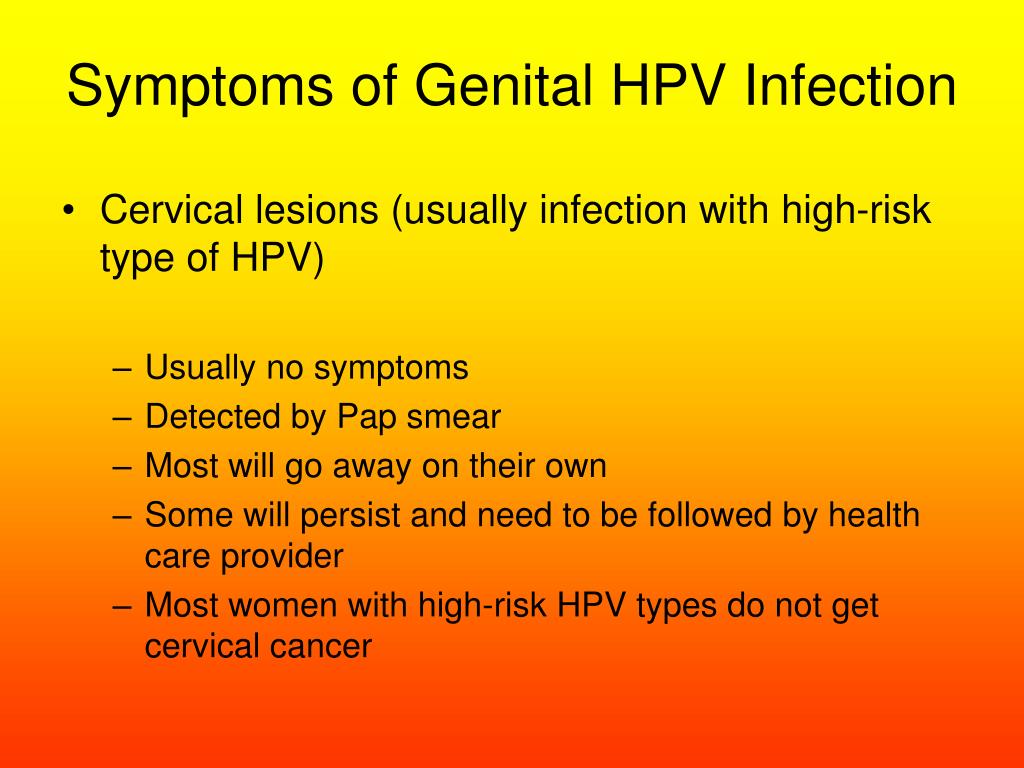 Symptoms of Genital HPV Infection

• Cervical lesions (usually infection with high-risk type of HPV)

– Usually no symptoms
– Detected by Pap smear
– Most will go away on their own
– Some will persist and need to be followed by health care provider
– Most women with high-risk HPV types do not get cervical cancer